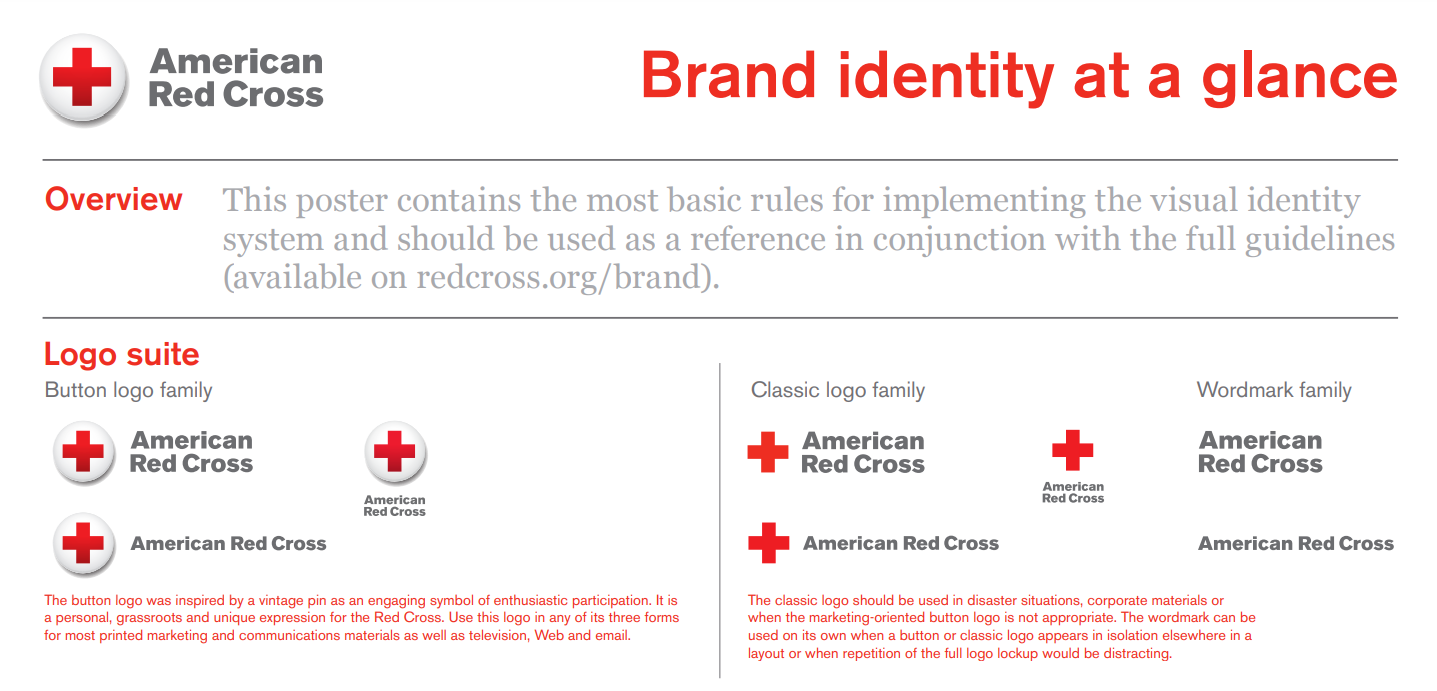 American Red Cross

Brand identity at a glance

Overview

This poster contains the most basic rules for implementing the visual identity system and should be used as a reference in conjunction with the full guidelines (available on redcross.org/brand).

Logo suite

Button logo family

American Red Cross

American Red Cross

American Red Cross

The button logo was inspired by a vintage pin as an engaging symbol of enthusiastic participation. It is a personal, grassroots and unique expression for the Red Cross. Use this logo in any of its three forms for most printed marketing and communications materials as well as television, Web and email.

Classic logo family

American Red Cross

American Red Cross

American Red Cross

Wordmark family

American Red Cross

American Red Cross

The classic logo should be used in disaster situations, corporate materials or when the marketing-oriented button logo is not appropriate. The wordmark can be used on its own when a button or classic logo appears in isolation elsewhere in a layout or when repetition of the full logo lockup would be distracting.